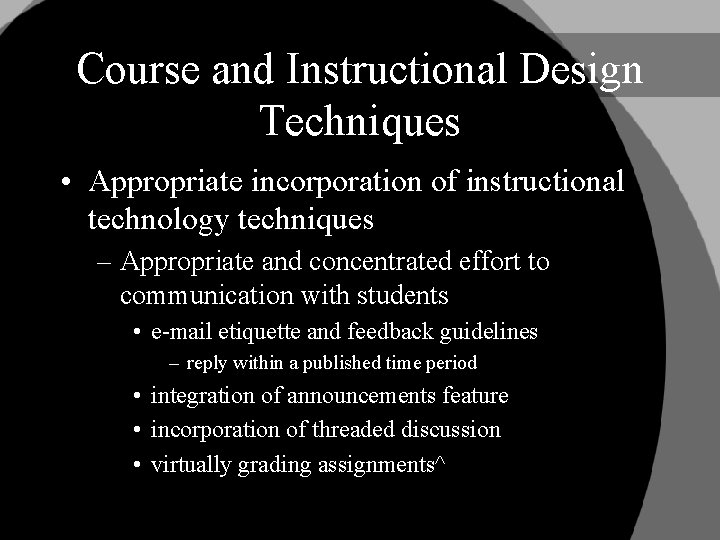 Course and Instructional Design Techniques

• Appropriate incorporation of instructional technology techniques

– Appropriate and concentrated effort to communication with students

• e-mail etiquette and feedback guidelines

– reply within a published time period

• integration of announcements feature

• incorporation of threaded discussion

• virtually grading assignments^